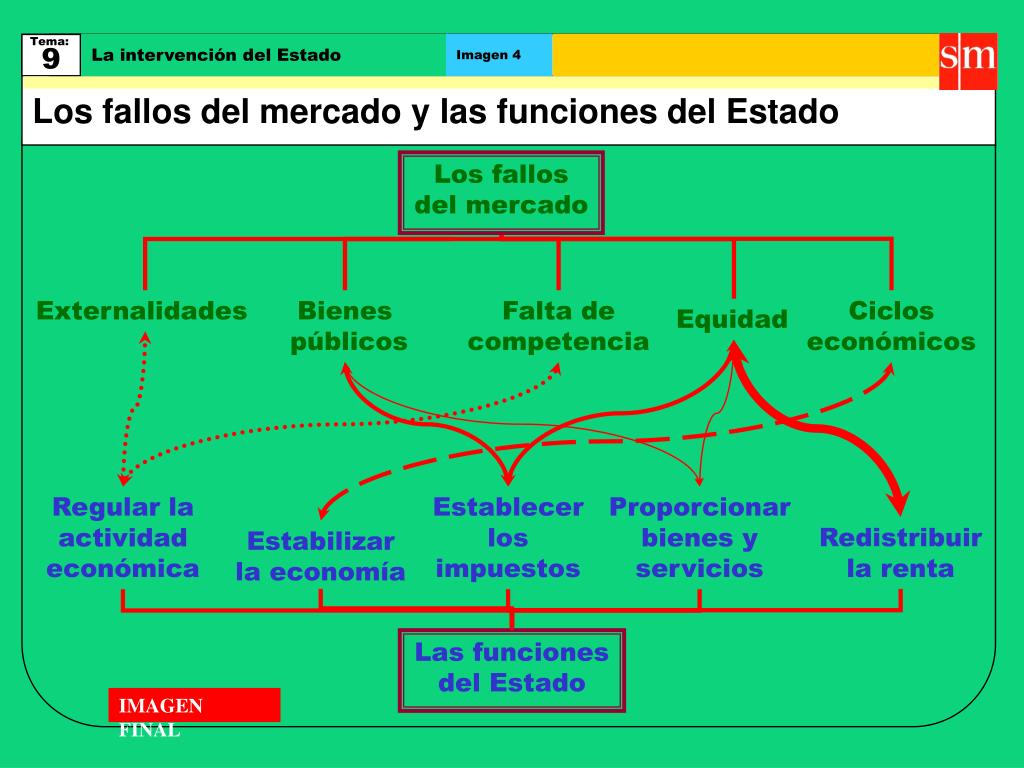 Tema:
9

La intervención del Estado

Imagen 4

sm

Los fallos del mercado y las funciones del Estado

Los fallos del mercado

Externalidades

Bienes públicos

Falta de competencia

Equidad

Ciclos económicos

Regular la actividad económica

Estabilizar la economía

Establecer los impuestos

Proporcionar bienes y servicios

Redistribuir la renta

Las funciones del Estado

IMAGEN FINAL